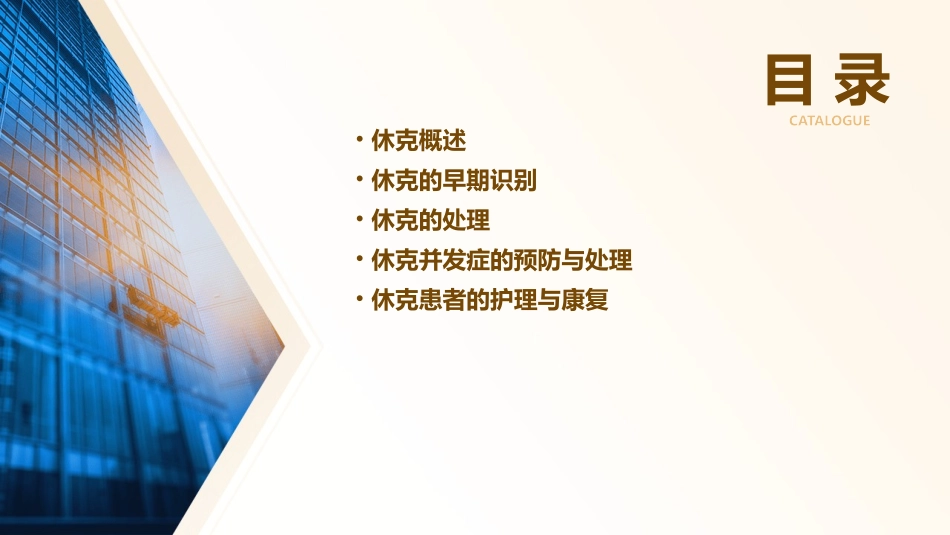 目录
CATALOGUE

• 休克概述
• 休克的早期识别
• 休克的处理
• 休克并发症的预防与处理
• 休克患者的护理与康复